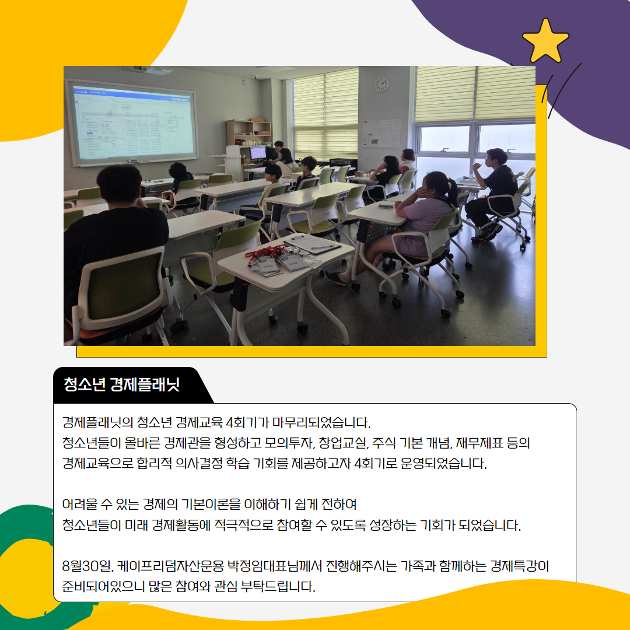 청소년 경제플래닛

경제플래닛의 청소년 경제교육 4회기가 마무리되었습니다.
청소년들이 올바른 경제관을 형성하고 모의투자, 창업교실, 주식 기본 개념, 재무제표 등의 경제교육으로 합리적 의사결정 학습 기회를 제공하고자 4회기로 운영되었습니다.

어려울 수 있는 경제의 기본이론을 이해하기 쉽게 전하여
청소년들이 미래 경제활동에 적극적으로 참여할 수 있도록 성장하는 기회가 되었습니다.

8월30일, 케이프리덤자산운용 박정임대표님께서 진행해주시는 가족과 함께하는 경제특강이 준비되어있으니 많은 참여와 관심 부탁드립니다.